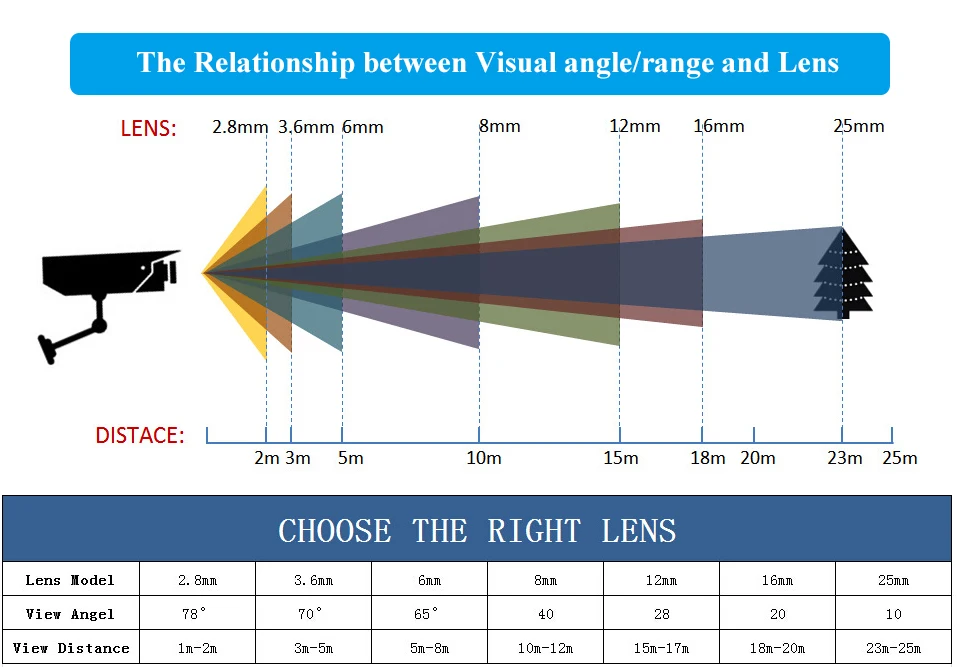 The Relationship between Visual angle/range and Lens

LENS: 2.8mm 3.6mm 6mm 8mm 12mm 16mm 25mm

DISTACE: 2m 3m 5m 10m 15m 18m 20m 23m 25m

CHOOSE THE RIGHT LENS

| Lens Model | 2.8mm | 3.6mm | 6mm | 8mm | 12mm | 16mm | 25mm |
|---|---|---|---|---|---|---|---|
| View Angel | 78° | 70° | 65° | 40 | 28 | 20 | 10 |
| View Distance | 1m-2m | 3m-5m | 5m-8m | 10m-12m | 15m-17m | 18m-20m | 23m-25m |